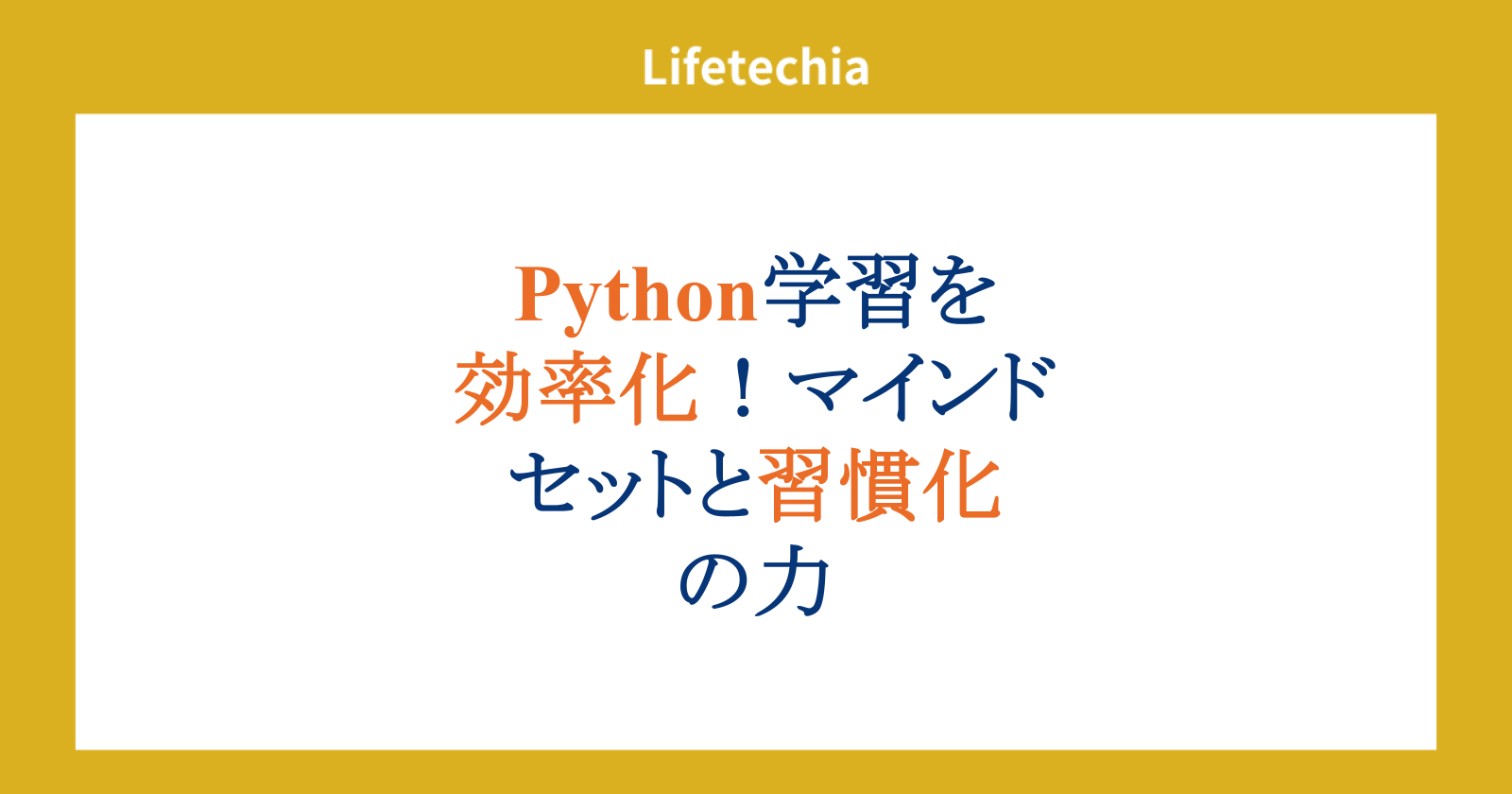 Lifetechia

Python学習を効率化！マインドセットと習慣化の力